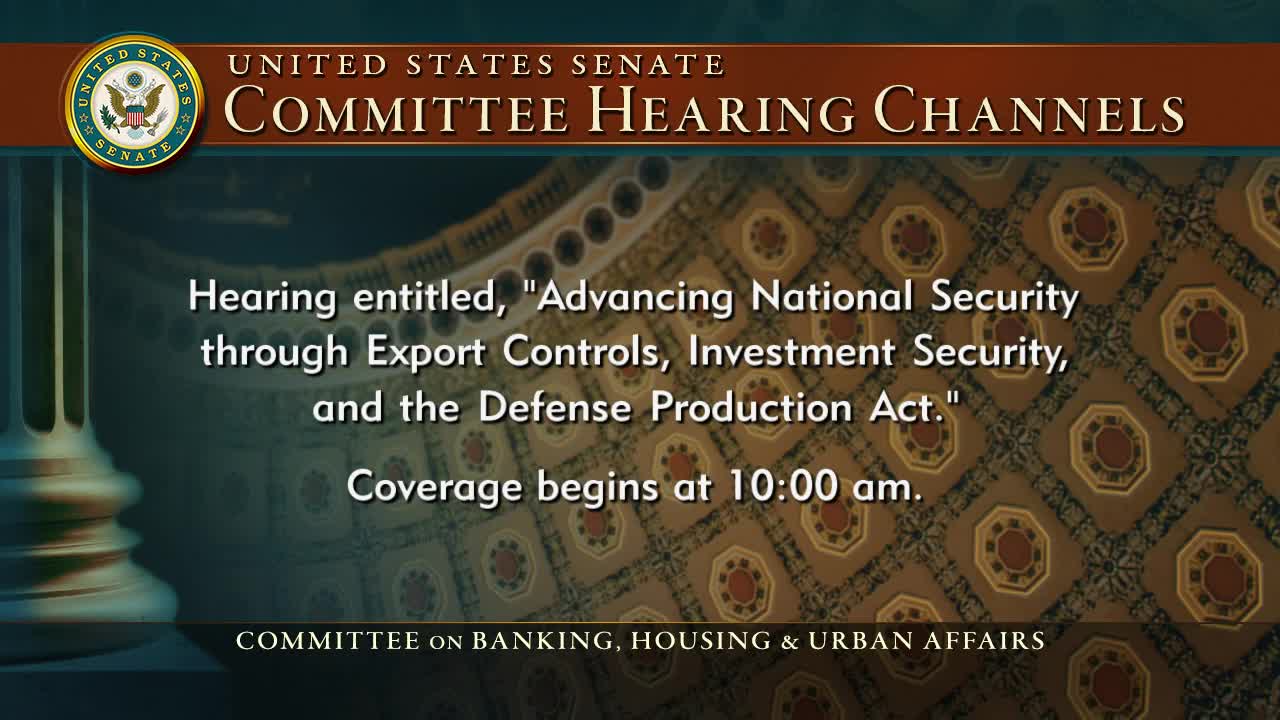 UNITED STATES SENATE
UNITED STATES SENATE
COMMITTEE HEARING CHANNELS

Hearing entitled, "Advancing National Security through Export Controls, Investment Security, and the Defense Production Act."

Coverage begins at 10:00 am.

COMMITTEE ON BANKING, HOUSING & URBAN AFFAIRS